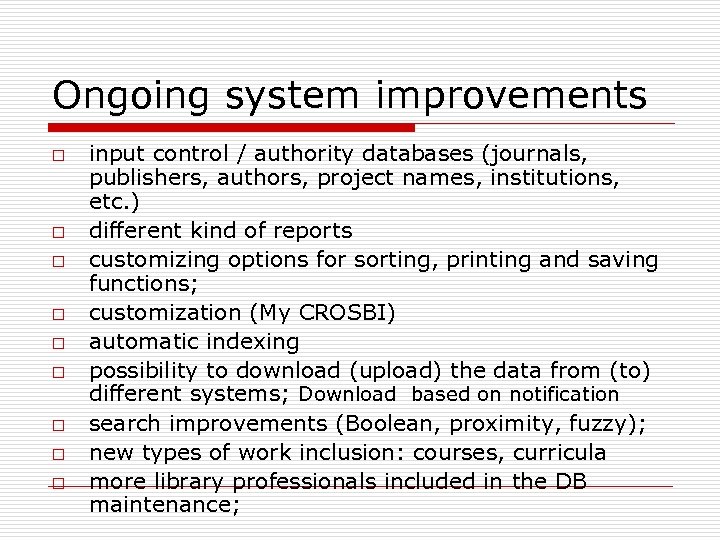 Ongoing system improvements

□ input control / authority databases (journals, publishers, authors, project names, institutions, etc.)
□ different kind of reports
□ customizing options for sorting, printing and saving functions;
□ customization (My CROSBI)
□ automatic indexing
□ possibility to download (upload) the data from (to) different systems; Download based on notification
□ search improvements (Boolean, proximity, fuzzy);
□ new types of work inclusion: courses, curricula
□ more library professionals included in the DB maintenance;